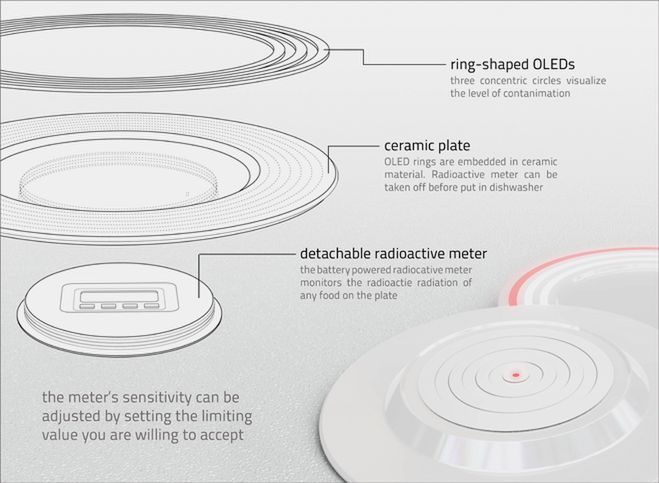 ring-shaped OLEDs
three concentric circles visualize the level of contanimation

ceramic plate
OLED rings are embedded in ceramic material. Radioactive meter can be taken off before put in dishwasher

detachable radioactive meter
the battery powered radiocative meter monitors the radioactie radiation of any food on the plate

the meter's sensitivity can be adjusted by setting the limiting value you are willing to accept